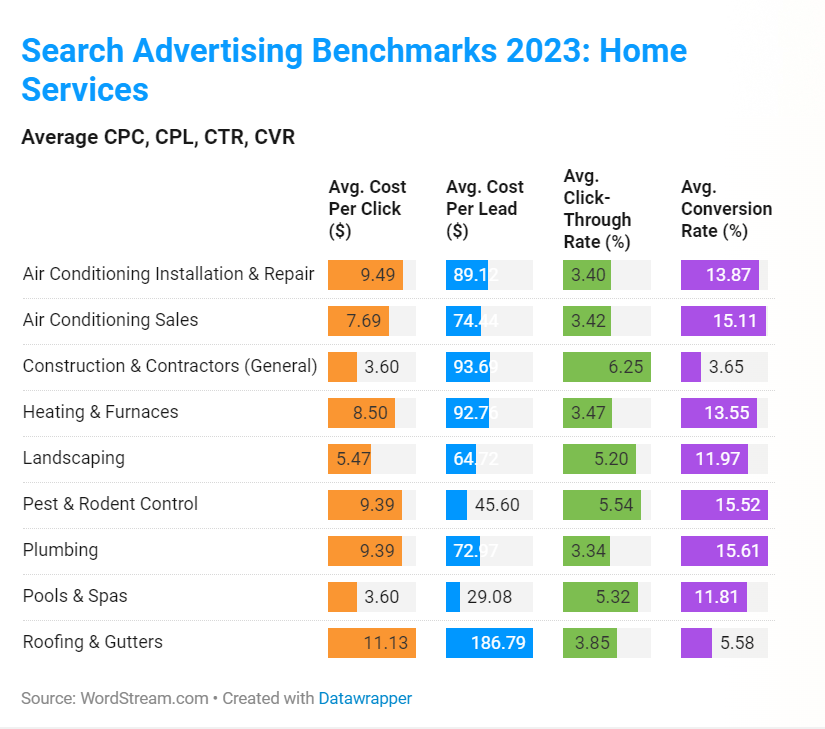 Search Advertising Benchmarks 2023: Home Services

Average CPC, CPL, CTR, CVR

| | Avg. Cost Per Click ($) | Avg. Cost Per Lead ($) | Avg. Click-Through Rate (%) | Avg. Conversion Rate (%) |
|---|---|---|---|---|
| Air Conditioning Installation & Repair | 9.49 | 89.12 | 3.40 | 13.87 |
| Air Conditioning Sales | 7.69 | 74.44 | 3.42 | 15.11 |
| Construction & Contractors (General) | 3.60 | 93.69 | 6.25 | 3.65 |
| Heating & Furnaces | 8.50 | 92.76 | 3.47 | 13.55 |
| Landscaping | 5.47 | 64.72 | 5.20 | 11.97 |
| Pest & Rodent Control | 9.39 | 45.60 | 5.54 | 15.52 |
| Plumbing | 9.39 | 72.97 | 3.34 | 15.61 |
| Pools & Spas | 3.60 | 29.08 | 5.32 | 11.81 |
| Roofing & Gutters | 11.13 | 186.79 | 3.85 | 5.58 |

Source: WordStream.com • Created with Datawrapper